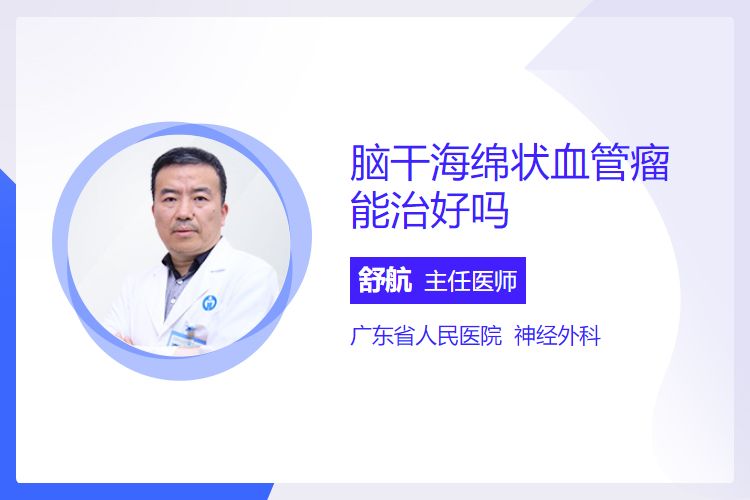 脑干海绵状血管瘤能治好吗

舒航 主任医师

广东省人民医院 神经外科